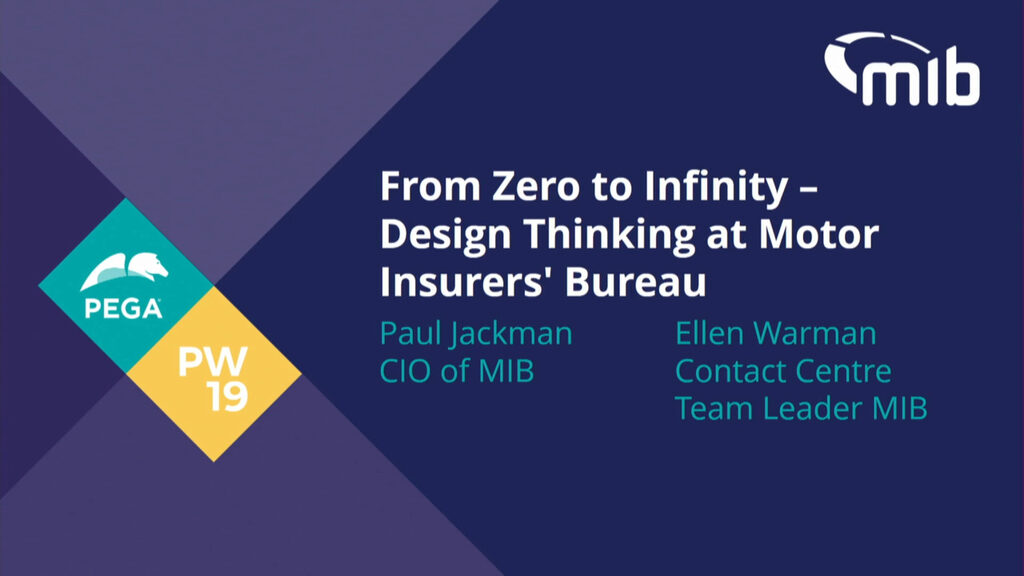 mib

PEGA

PW
19

From Zero to Infinity – Design Thinking at Motor Insurers' Bureau

Paul Jackman
CIO of MIB

Ellen Warman
Contact Centre
Team Leader MIB